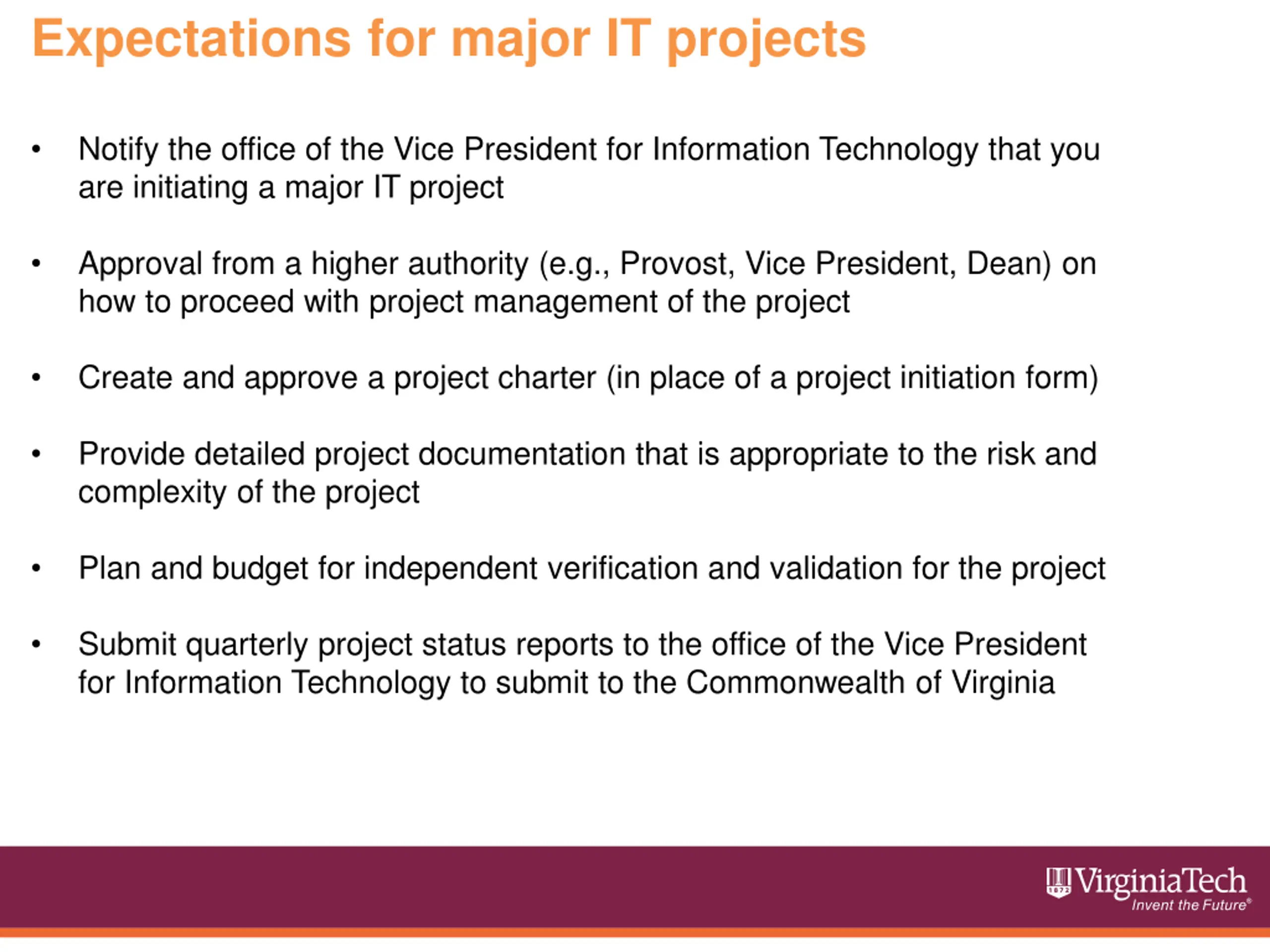 Expectations for major IT projects

• Notify the office of the Vice President for Information Technology that you are initiating a major IT project

• Approval from a higher authority (e.g., Provost, Vice President, Dean) on how to proceed with project management of the project

• Create and approve a project charter (in place of a project initiation form)

• Provide detailed project documentation that is appropriate to the risk and complexity of the project

• Plan and budget for independent verification and validation for the project

• Submit quarterly project status reports to the office of the Vice President for Information Technology to submit to the Commonwealth of Virginia

1872 VirginiaTech
Invent the Future®